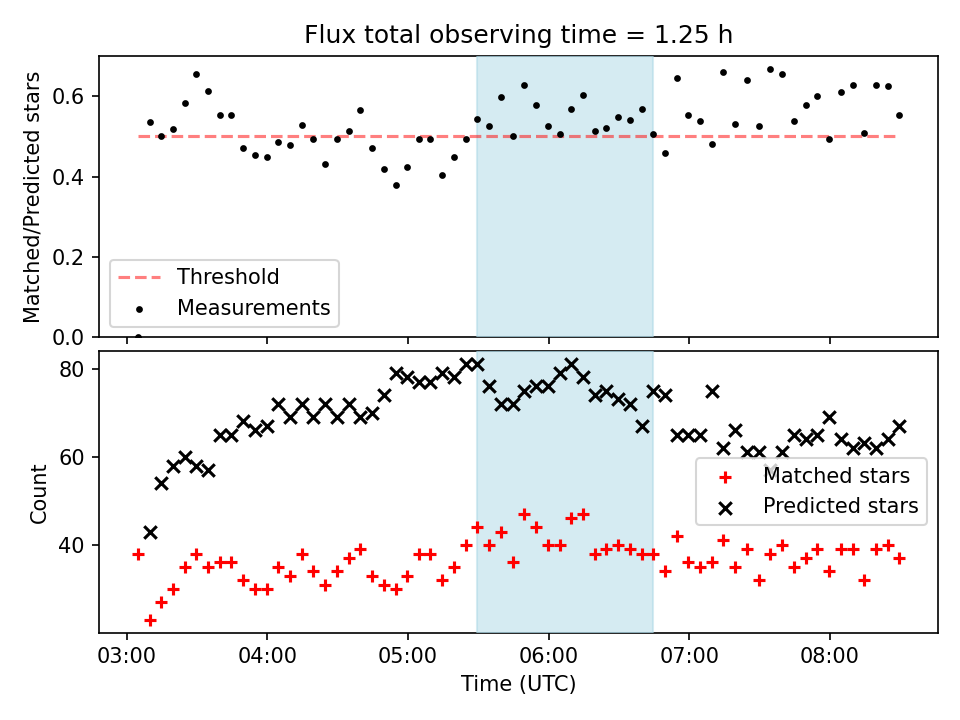 Flux total observing time = 1.25 h

Matched/Predicted stars

0.6
0.4
0.2
0.0

Threshold
Measurements

Count

80
60
40

Matched stars
Predicted stars

03:00
04:00
05:00
06:00
07:00
08:00

Time (UTC)